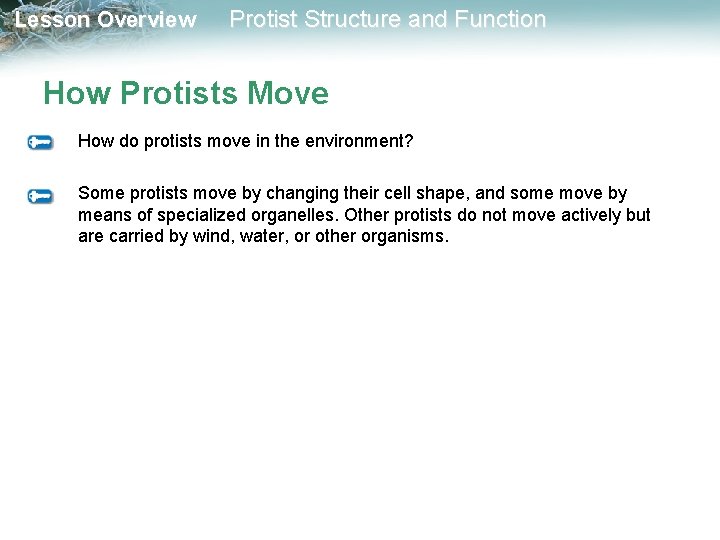 Lesson Overview Protist Structure and Function

How Protists Move

How do protists move in the environment?

Some protists move by changing their cell shape, and some move by means of specialized organelles. Other protists do not move actively but are carried by wind, water, or other organisms.